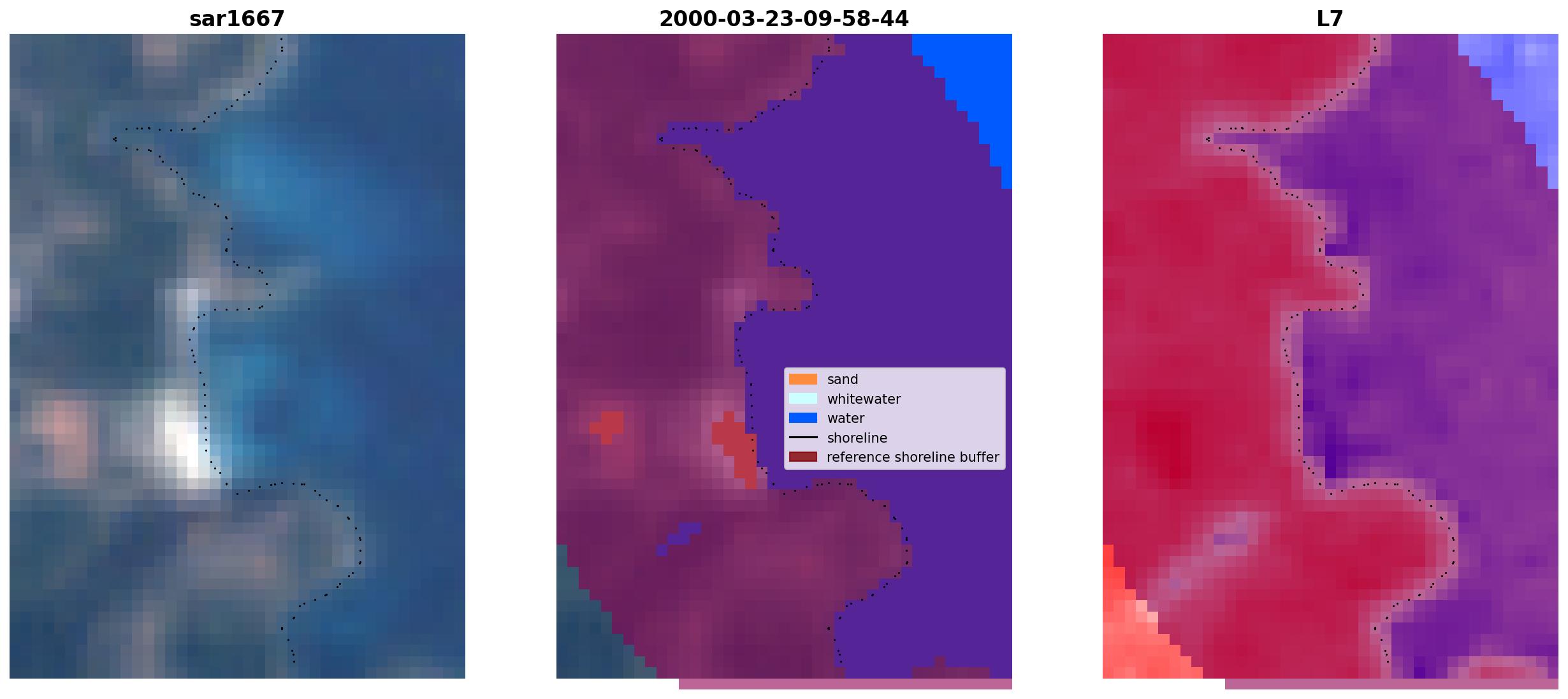 sar1667

2000-03-23-09-58-44

L7

sand
whitewater
water
shoreline
reference shoreline buffer